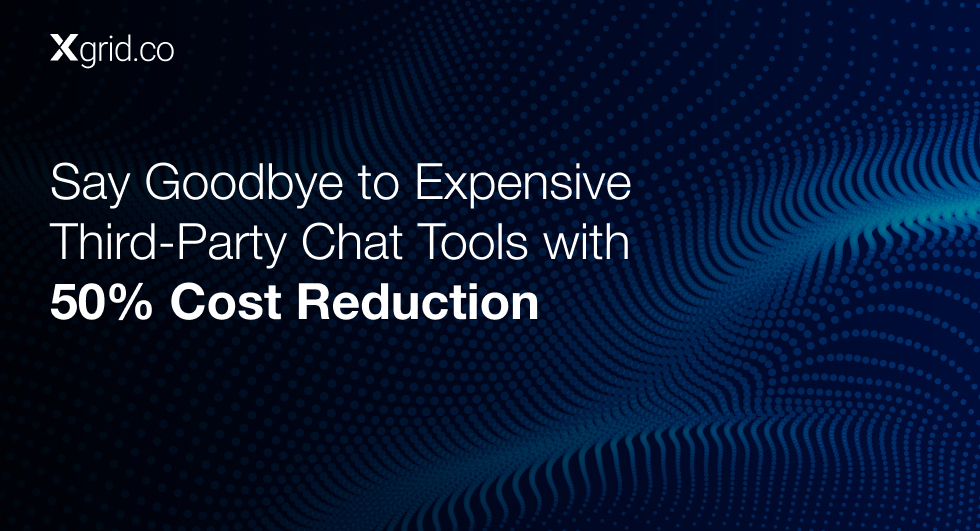 Xgrid.co

Say Goodbye to Expensive Third-Party Chat Tools with 50% Cost Reduction